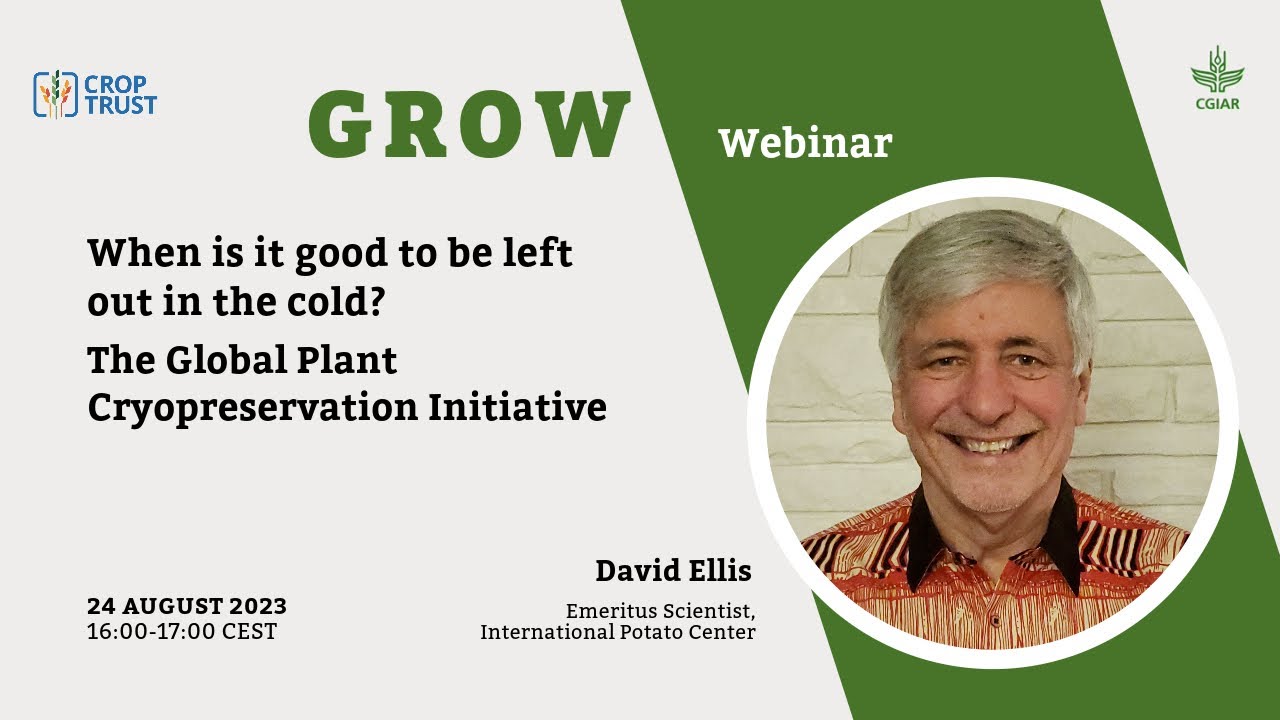 CROP TRUST

GROW

Webinar

CGIAR

When is it good to be left out in the cold?

The Global Plant Cryopreservation Initiative

David Ellis

Emeritus Scientist, International Potato Center

24 AUGUST 2023
16:00-17:00 CEST